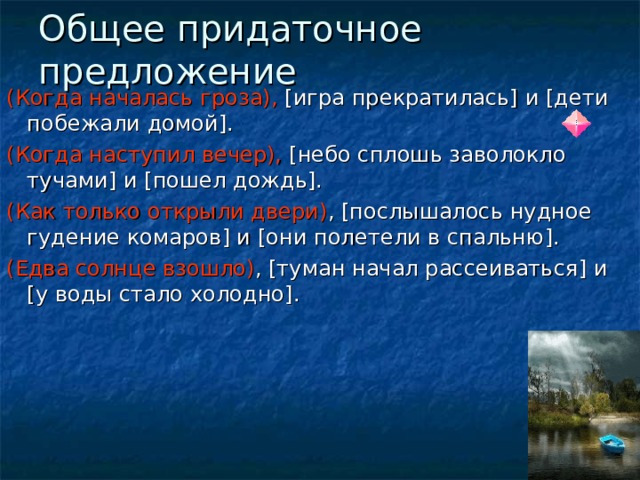 Общее придаточное предложение

(Когда началась гроза), [игра прекратилась] и [дети побежали домой].

(Когда наступил вечер), [небо сплошь заволокло тучами] и [пошел дождь].

(Как только открыли двери), [послышалось нудное гудение комаров] и [они полетели в спальню].

(Едва солнце взошло), [туман начал рассеиваться] и [у воды стало холодно].